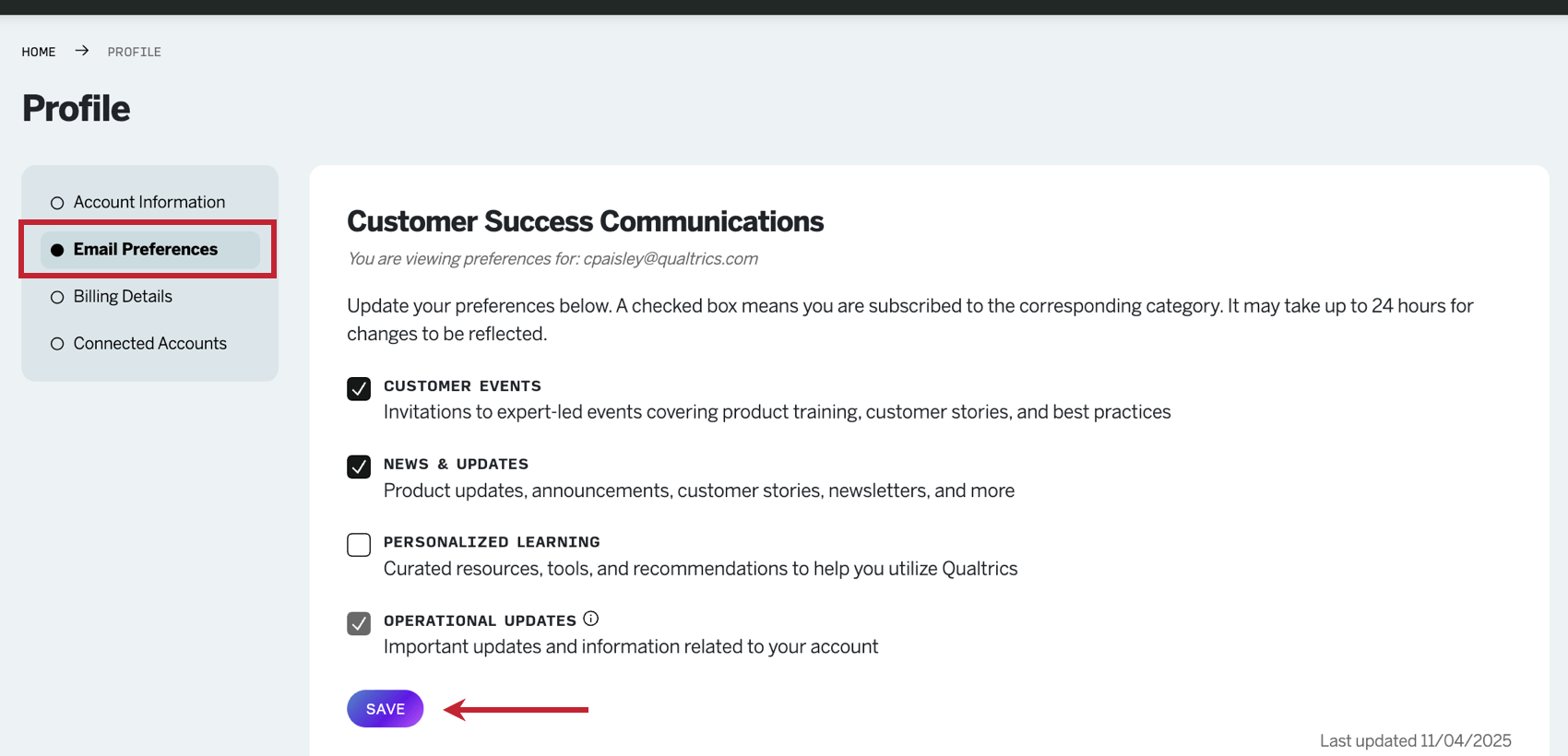 HOME → PROFILE

Profile

Account Information
Email Preferences
Billing Details
Connected Accounts

Customer Success Communications

You are viewing preferences for: cpaisley@qualtrics.com

Update your preferences below. A checked box means you are subscribed to the corresponding category. It may take up to 24 hours for changes to be reflected.

CUSTOMER EVENTS
Invitations to expert-led events covering product training, customer stories, and best practices

NEWS & UPDATES
Product updates, announcements, customer stories, newsletters, and more

PERSONALIZED LEARNING
Curated resources, tools, and recommendations to help you utilize Qualtrics

OPERATIONAL UPDATES
Important updates and information related to your account

SAVE

Last updated 11/04/2025